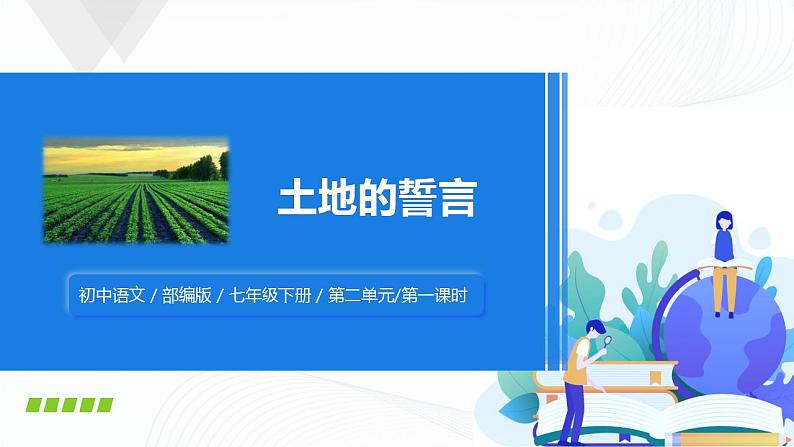 土地的誓言

初中语文 / 部编版 / 七年级下册 / 第二单元/第一课时